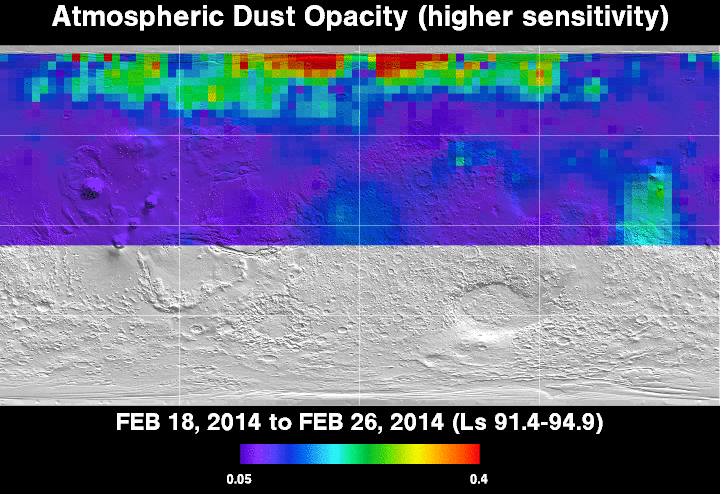 Atmospheric Dust Opacity (higher sensitivity)

FEB 18, 2014 to FEB 26, 2014 (Ls 91.4-94.9)

0.05

0.4